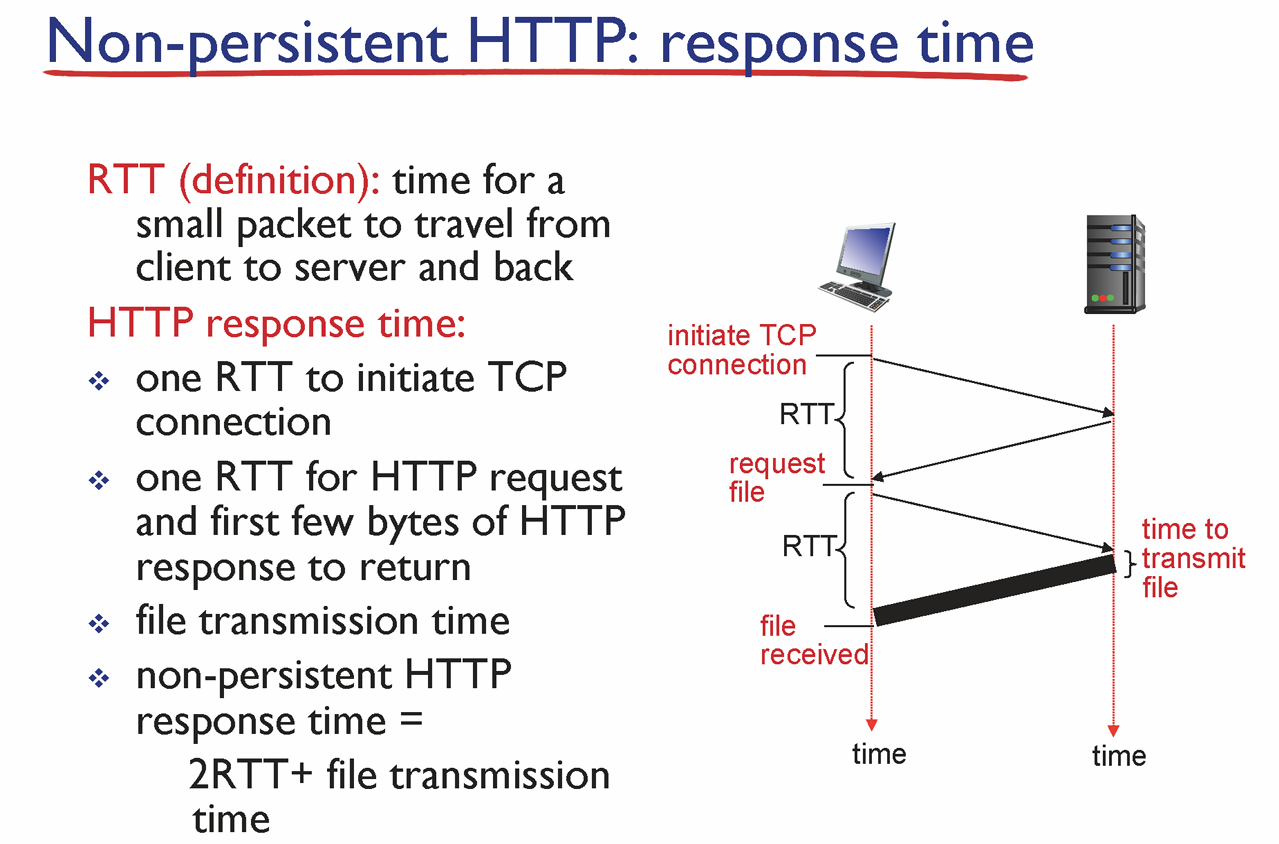 Non-persistent HTTP: response time

RTT (definition): time for a small packet to travel from client to server and back

HTTP response time:

❖ one RTT to initiate TCP connection
❖ one RTT for HTTP request and first few bytes of HTTP response to return
❖ file transmission time
❖ non-persistent HTTP response time =
2RTT+ file transmission time

initiate TCP connection

RTT

request file

RTT

time to transmit file

file received

time

time